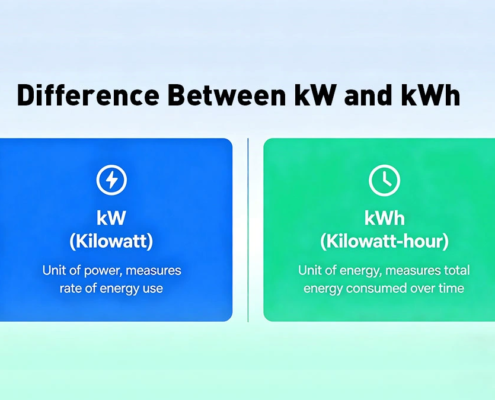 Difference Between kW and kWh

kW
(Kilowatt)

Unit of power, measures rate of energy use

kWh
(Kilowatt-hour)

Unit of energy, measures total energy consumed over time